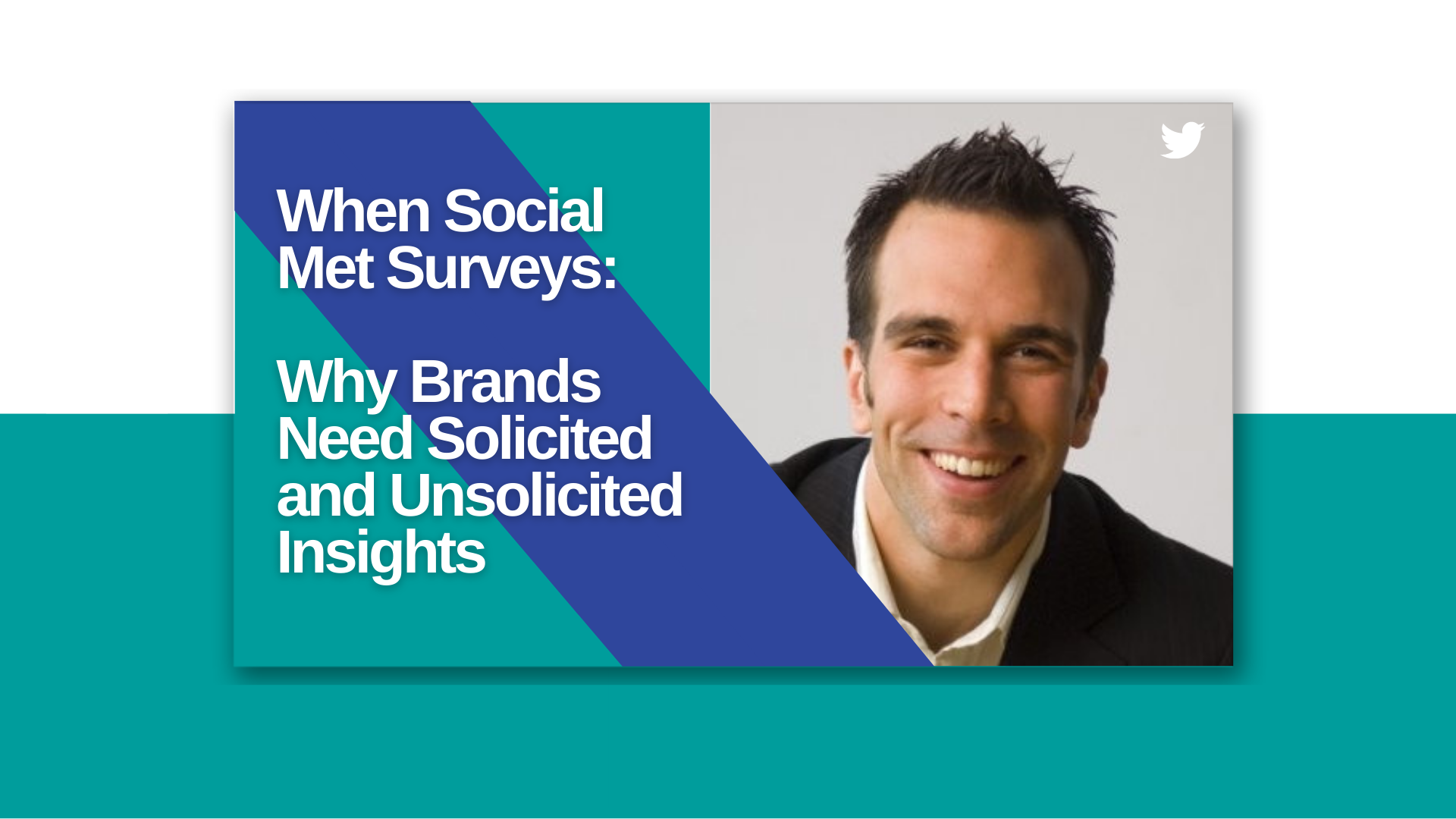 When Social Met Surveys:

Why Brands Need Solicited and Unsolicited Insights